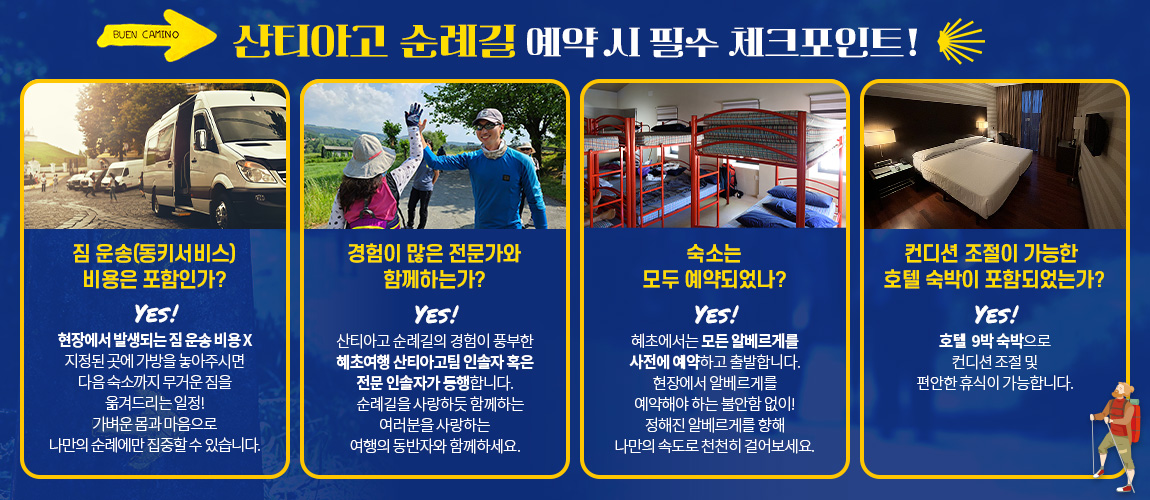 BUEN CAMINO

산티아고 순례길 예약 시 필수 체크포인트!

짐 운송(동키서비스) 비용은 포함인가?

YES!

현장에서 발생되는 짐 운송 비용 X
지정된 곳에 가방을 놓아주시면 다음 숙소까지 무거운 짐을 옮겨드리는 일정!
가벼운 몸과 마음으로 나만의 순례에만 집중할 수 있습니다.

경험이 많은 전문가와 함께하는가?

YES!

산티아고 순례길의 경험이 풍부한 혜초여행 산티아고팀 인솔자 혹은 전문 인솔자가 동행합니다.
순례길을 사랑하듯 함께하는 여러분을 사랑하는 여행의 동반자와 함께하세요.

숙소는 모두 예약되었나?

YES!

혜초에서는 모든 알베르게를 사전에 예약하고 출발합니다.
현장에서 알베르게를 예약해야 하는 불안함 없이!
정해진 알베르게를 향해 나만의 속도로 천천히 걸어보세요.

컨디션 조절이 가능한 호텔 숙박이 포함되었는가?

YES!

호텔 9박 숙박으로 컨디션 조절 및 편안한 휴식이 가능합니다.